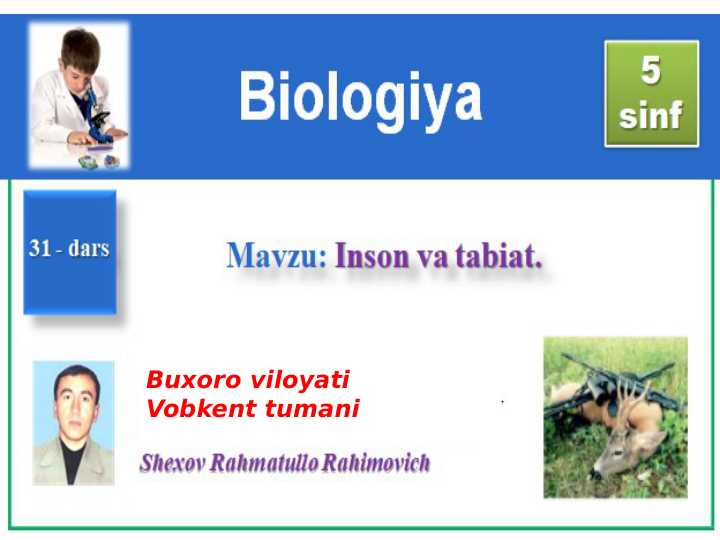 Biologiya

5 sinf

31 - dars

Mavzu: Inson va tabiat.

Buxoro viloyati
Vobkent tumani

Shexov Rahmatullo Rahimovich